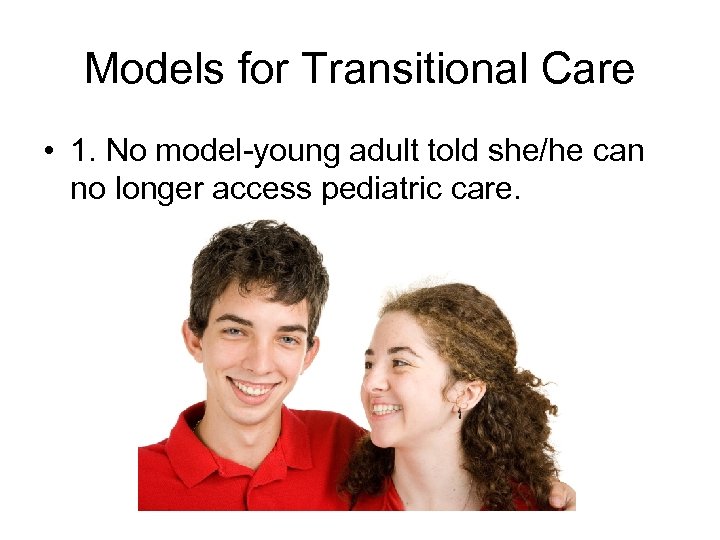 Models for Transitional Care

• 1. No model-young adult told she/he can no longer access pediatric care.